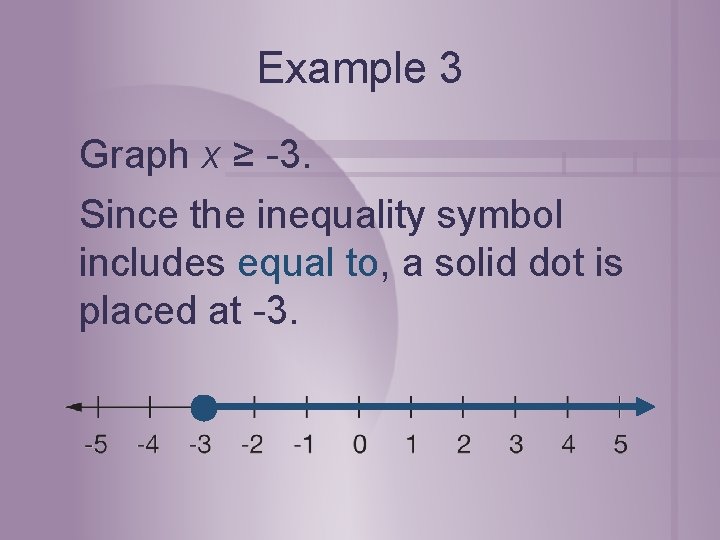 Example 3

Graph $x \geq -3$.

Since the inequality symbol includes equal to, a solid dot is placed at -3.

-5 -4 -3 -2 -1 0 1 2 3 4 5